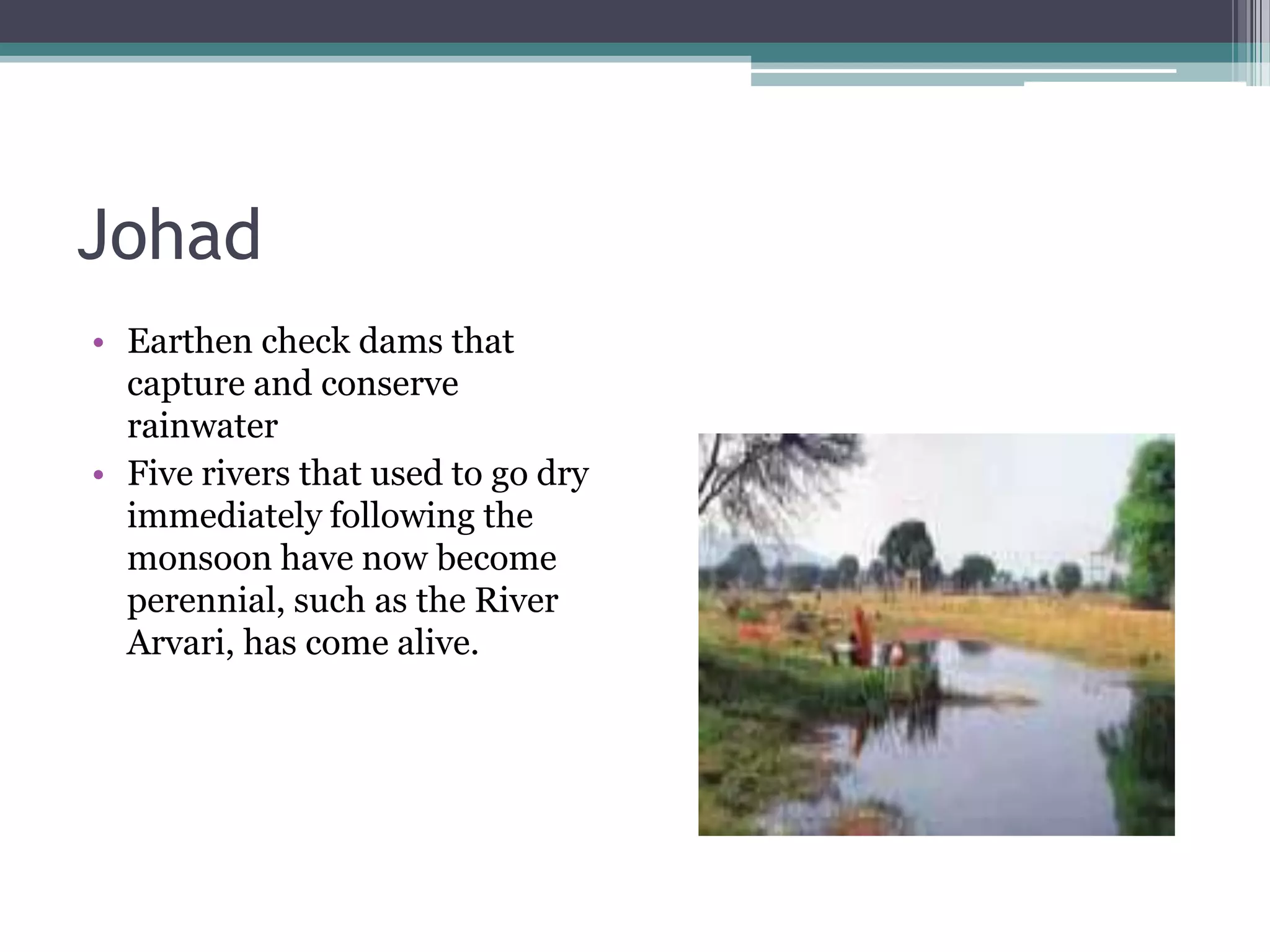 Johad

• Earthen check dams that capture and conserve rainwater
• Five rivers that used to go dry immediately following the monsoon have now become perennial, such as the River Arvari, has come alive.